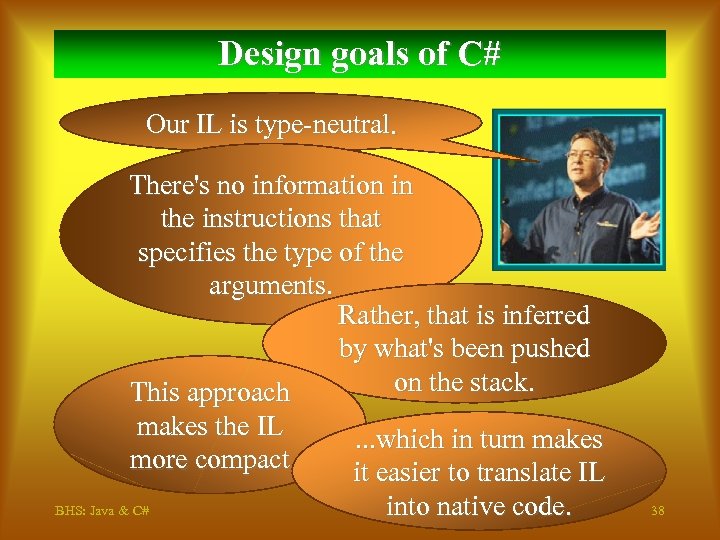 Design goals of C#

Our IL is type-neutral.

There's no information in the instructions that specifies the type of the arguments.

Rather, that is inferred by what's been pushed on the stack.

This approach makes the IL more compact

...which in turn makes it easier to translate IL into native code.

BHS: Java & C#

38